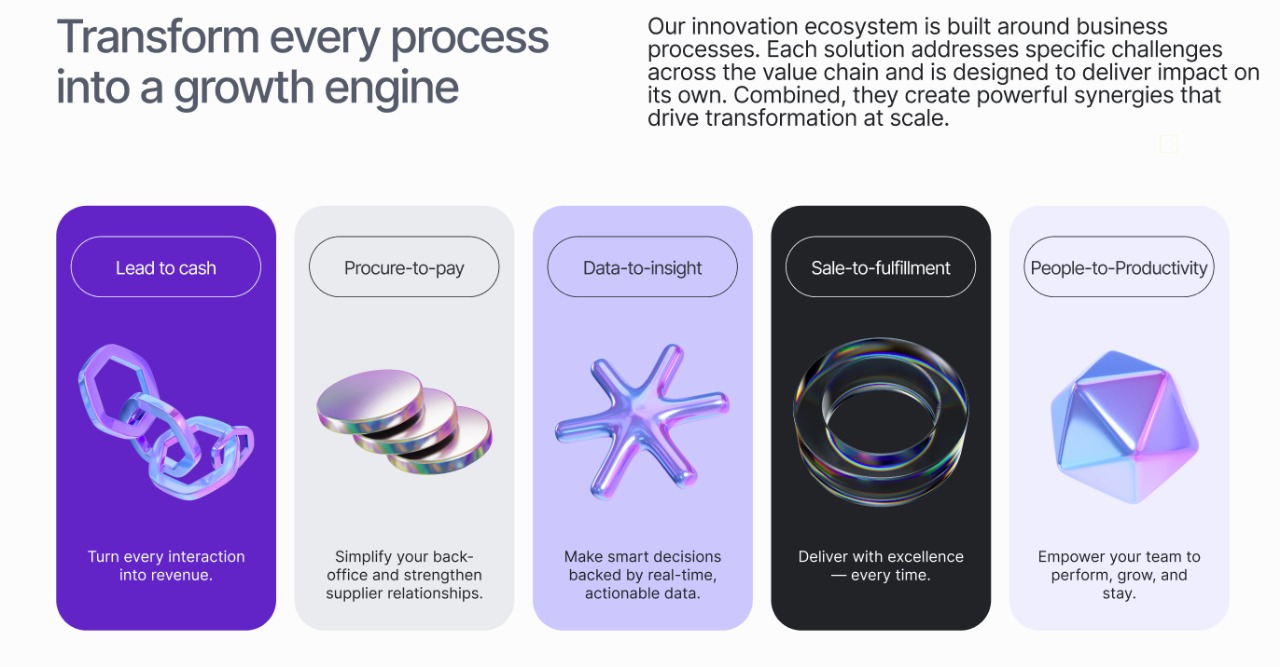 Transform every process into a growth engine

Our innovation ecosystem is built around business processes. Each solution addresses specific challenges across the value chain and is designed to deliver impact on its own. Combined, they create powerful synergies that drive transformation at scale.

Lead to cash

Turn every interaction into revenue.

Procure-to-pay

Simplify your back-office and strengthen supplier relationships.

Data-to-insight

Make smart decisions backed by real-time, actionable data.

Sale-to-fulfillment

Deliver with excellence — every time.

People-to-Productivity

Empower your team to perform, grow, and stay.